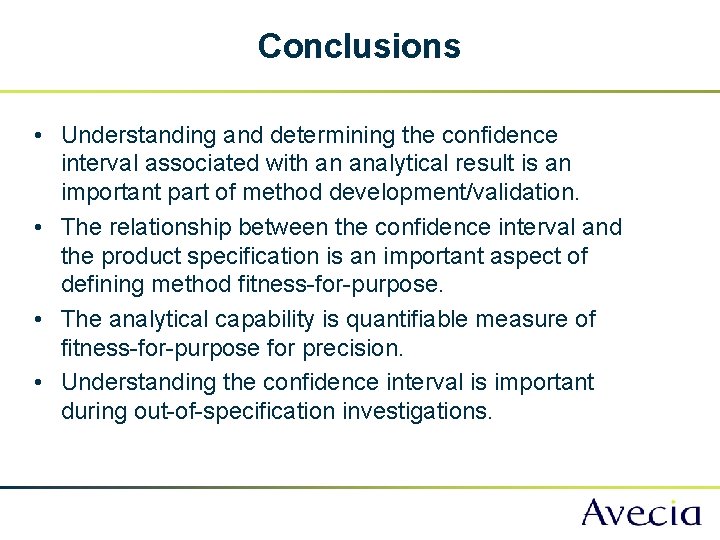 Conclusions

• Understanding and determining the confidence interval associated with an analytical result is an important part of method development/validation.

• The relationship between the confidence interval and the product specification is an important aspect of defining method fitness-for-purpose.

• The analytical capability is quantifiable measure of fitness-for-purpose for precision.

• Understanding the confidence interval is important during out-of-specification investigations.

Avecia